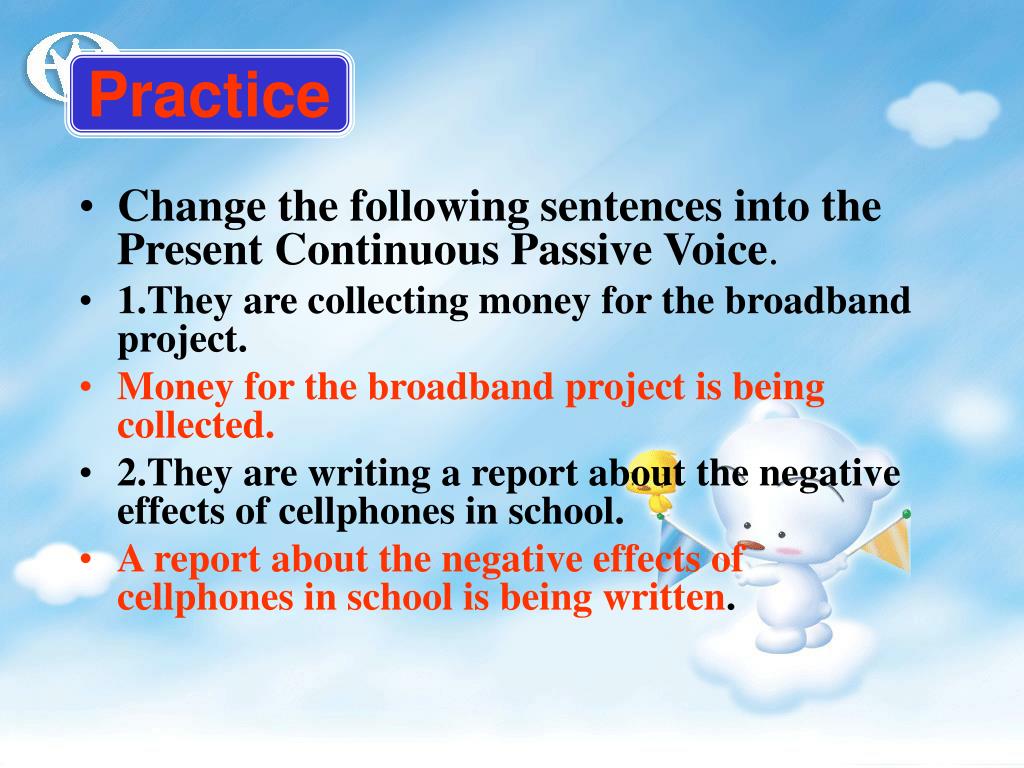 Practice

• Change the following sentences into the Present Continuous Passive Voice.
• 1.They are collecting money for the broadband project.
• Money for the broadband project is being collected.
• 2.They are writing a report about the negative effects of cellphones in school.
• A report about the negative effects of cellphones in school is being written.